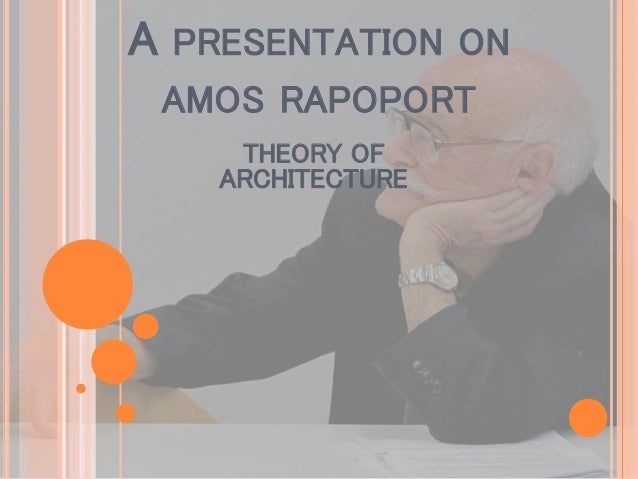 A PRESENTATION ON AMOS RAPOPORT

THEORY OF ARCHITECTURE